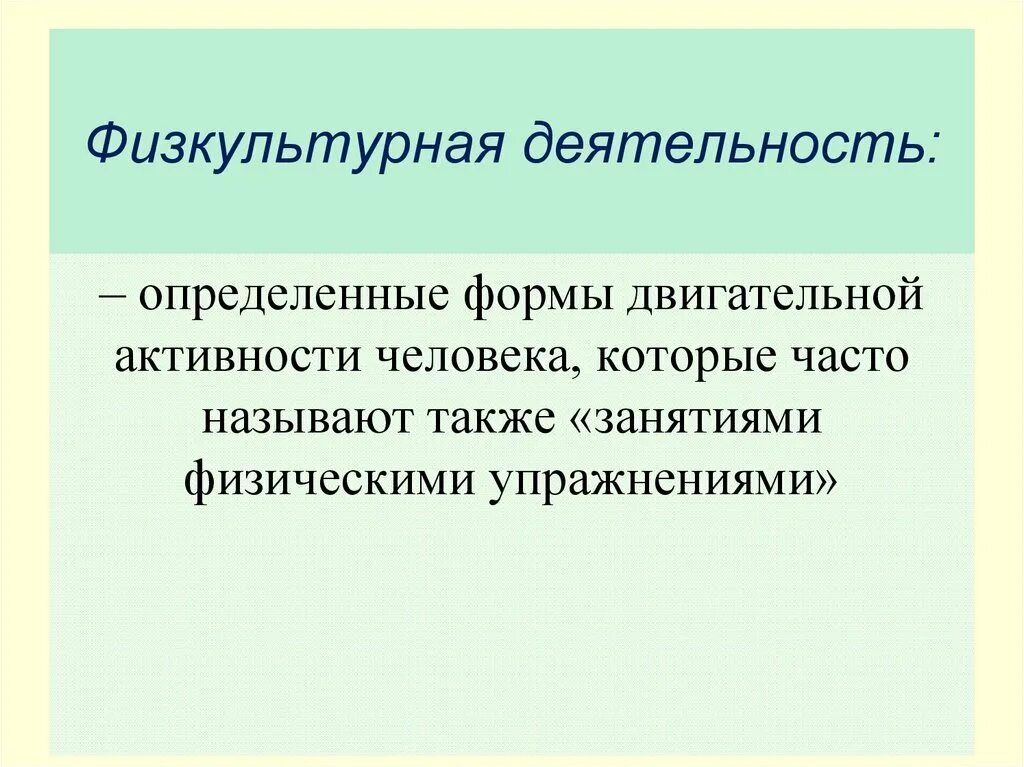 Физкультурная деятельность:

– определенные формы двигательной активности человека, которые часто называют также «занятиями физическими упражнениями»